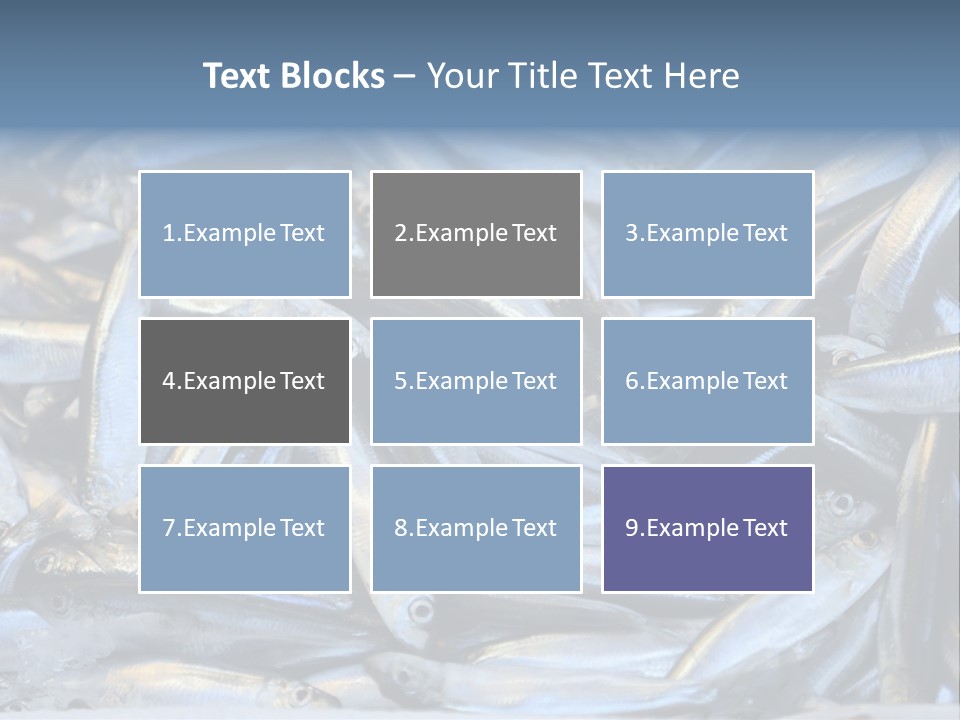 Text Blocks – Your Title Text Here

1.Example Text

2.Example Text

3.Example Text

4.Example Text

5.Example Text

6.Example Text

7.Example Text

8.Example Text

9.Example Text